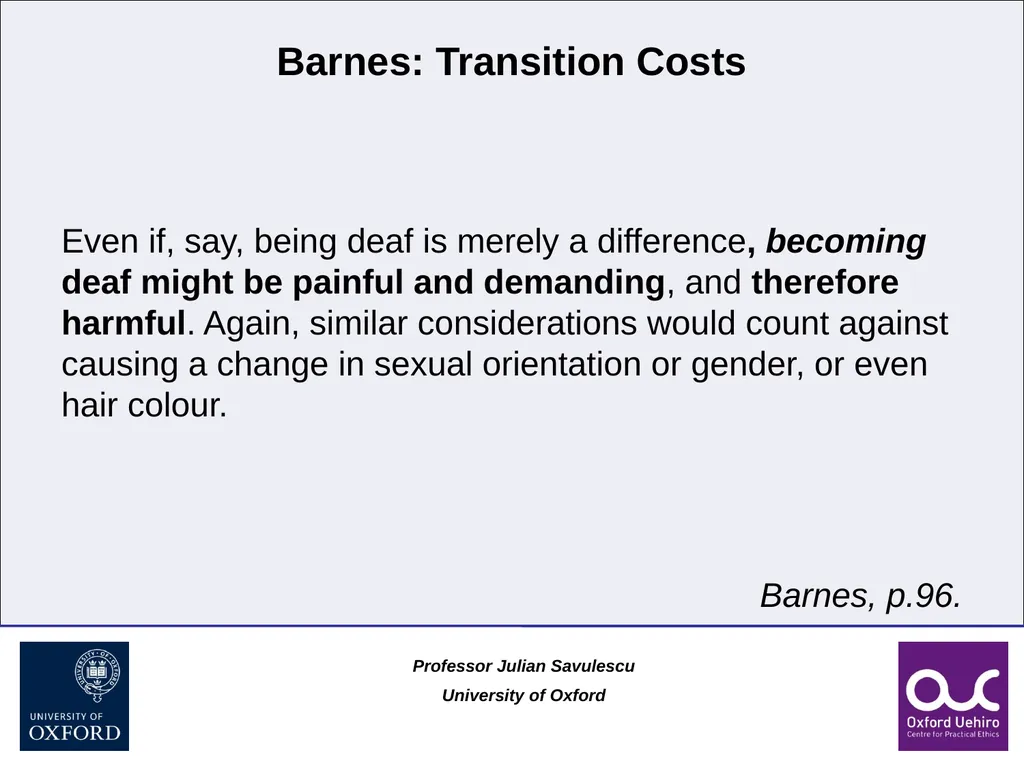 Barnes: Transition Costs

Even if, say, being deaf is merely a difference, becoming deaf might be painful and demanding, and therefore harmful. Again, similar considerations would count against causing a change in sexual orientation or gender, or even hair colour.

Barnes, p.96.

UNIVERSITY OF OXFORD

Professor Julian Savulescu
University of Oxford

Oxford Uehiro
Centre for Practical Ethics